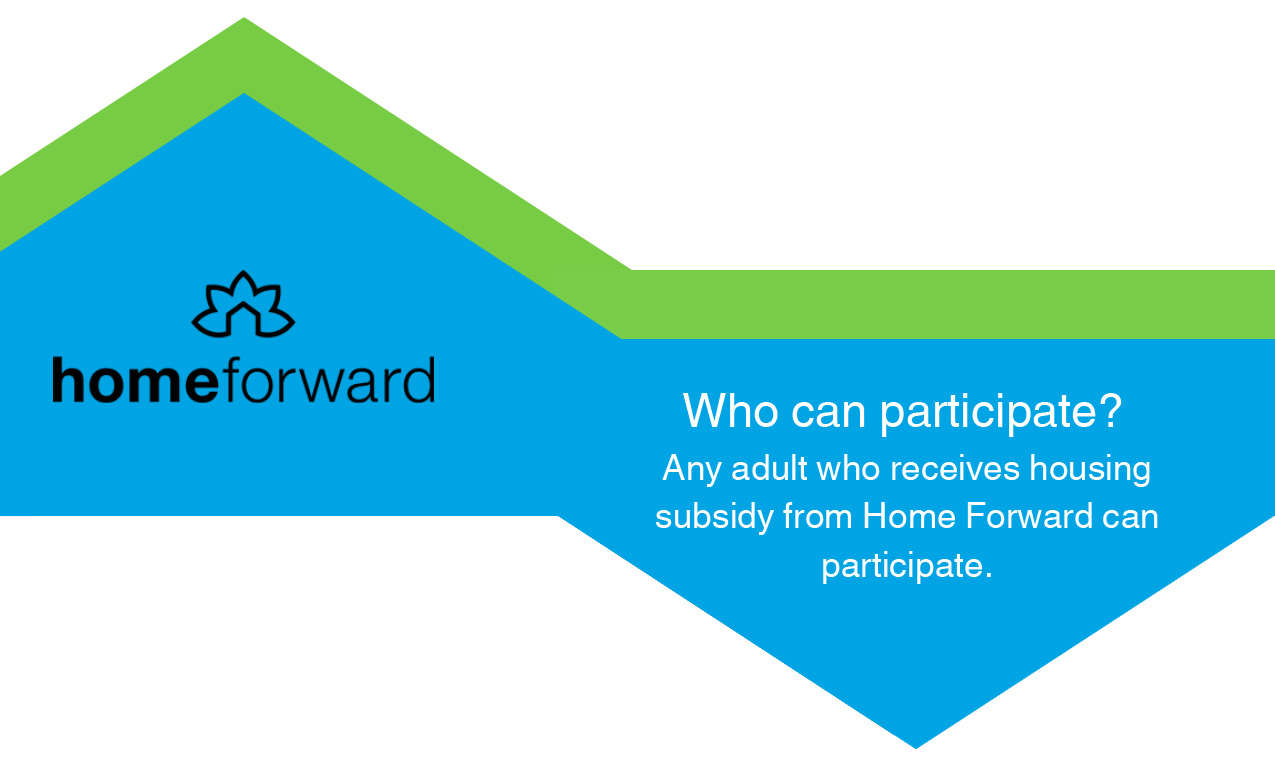 homeforward

Who can participate?

Any adult who receives housing subsidy from Home Forward can participate.